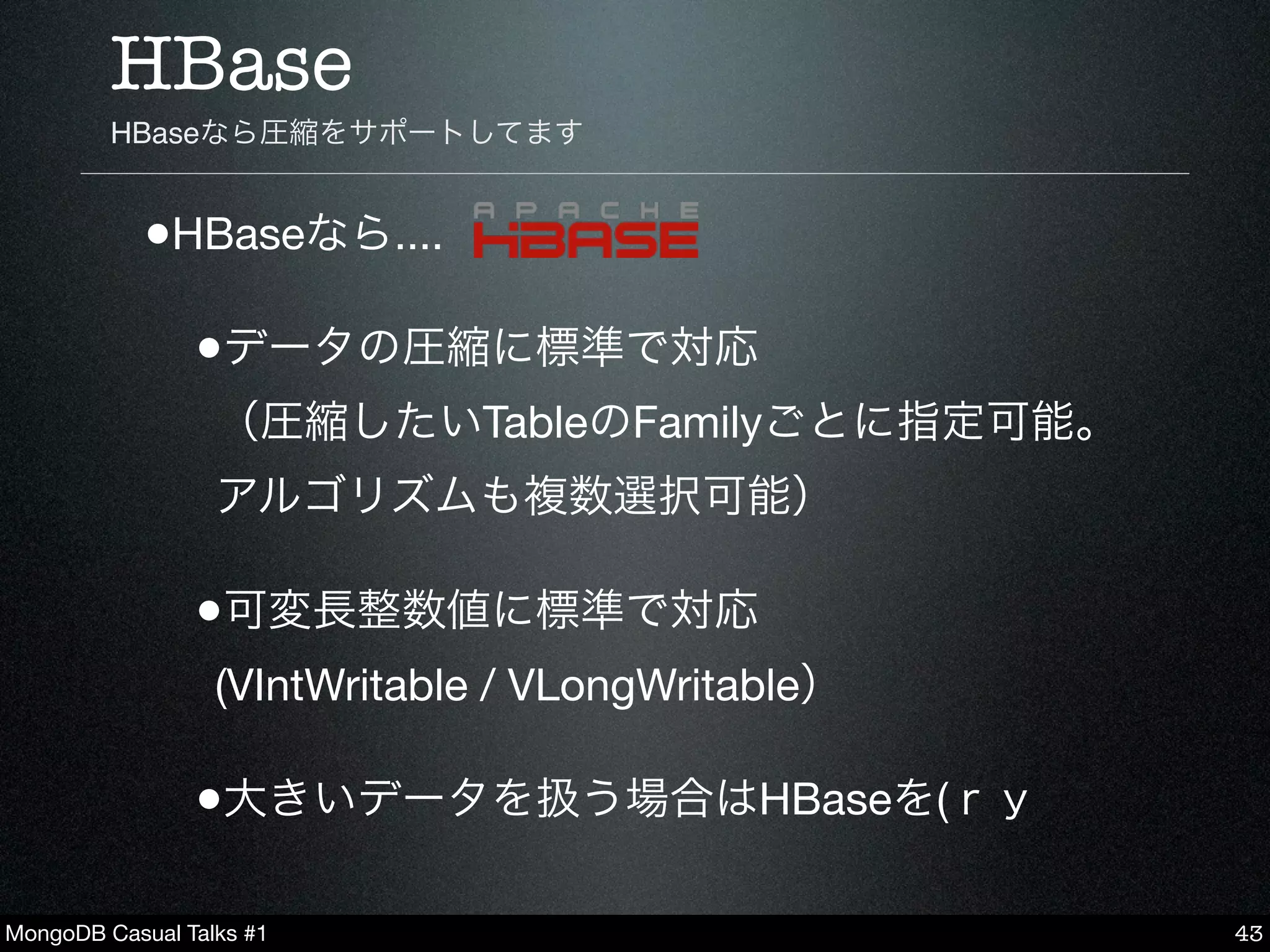 HBase

HBaseなら圧縮をサポートしてます

•HBaseなら.... APACHE HBASE

•データの圧縮に標準で対応
（圧縮したいTableのFamilyごとに指定可能。アルゴリズムも複数選択可能）

•可変長整数値に標準で対応
(VIntWritable / VLongWritable）

•大きいデータを扱う場合はHBaseを(ｒｙ

MongoDB Casual Talks #1

43